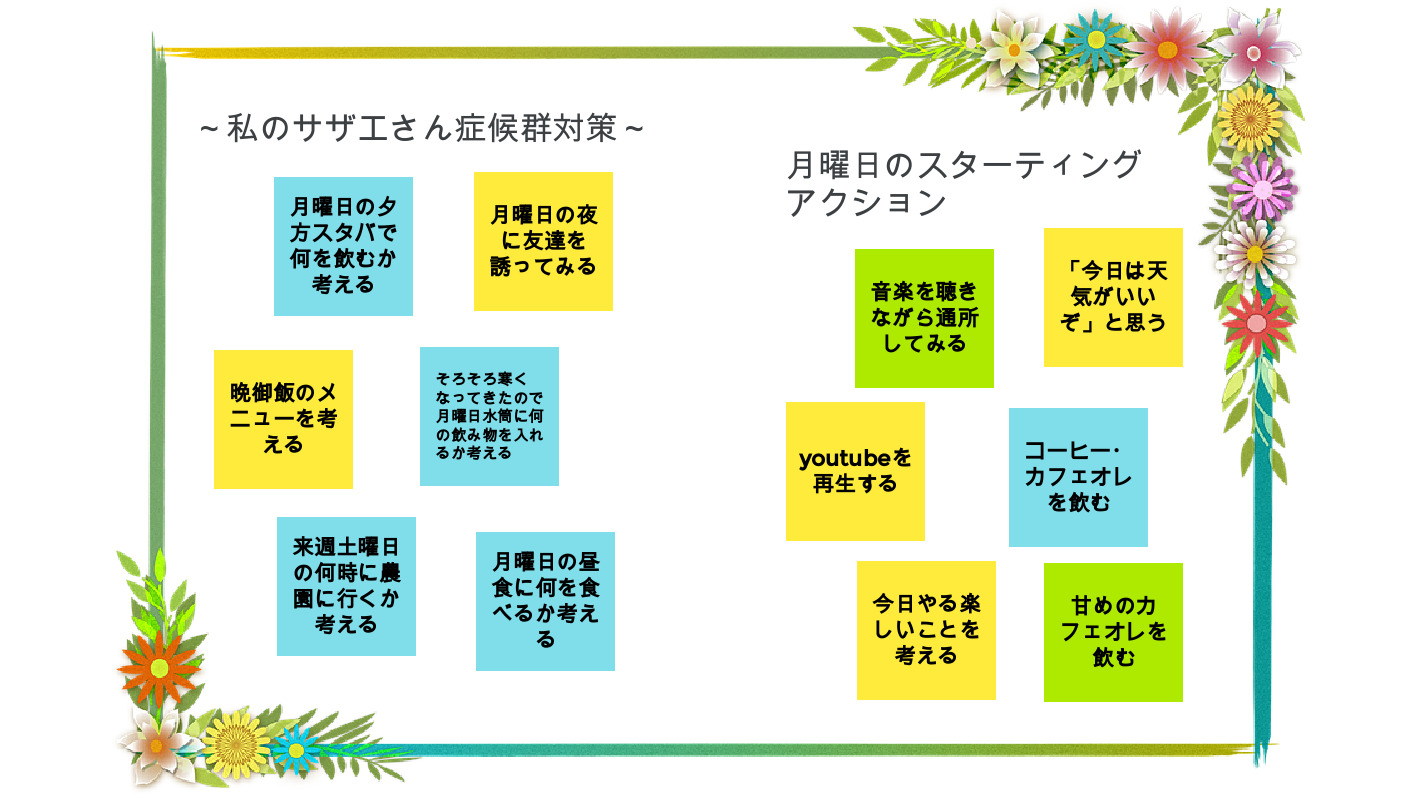 ~私のサザエさん症候群対策~

月曜日の夕方スタバで何を飲むか考える

月曜日の夜に友達を誘ってみる

晩御飯のメニューを考える

そろそろ寒くなってきたので月曜日水筒に何の飲み物を入れるか考える

来週土曜日の何時に農園に行くか考える

月曜日の昼食に何を食べるか考える

月曜日のスターティングアクション

音楽を聴きながら通所してみる

「今日は天気がいいぞ」と思う

youtubeを再生する

コーヒー・カフェオレを飲む

今日やる楽しいことを考える

甘めのカフェオレを飲む